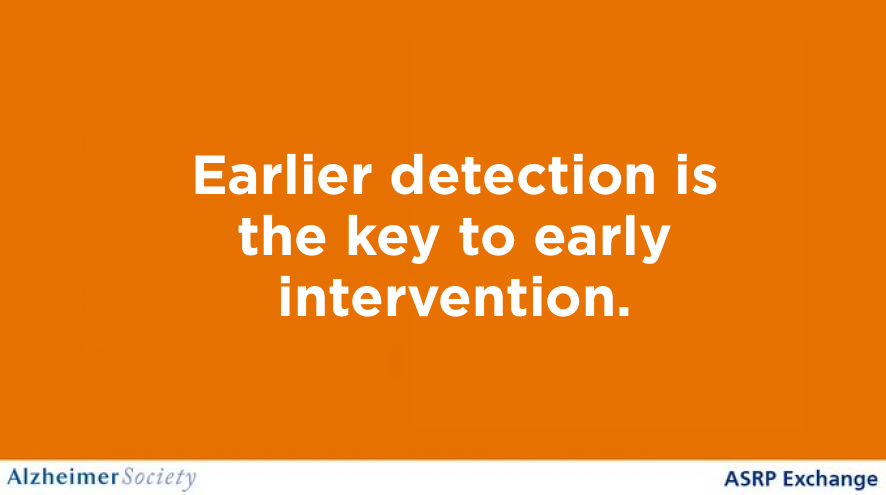 Earlier detection is the key to early intervention.

AlzheimerSociety

ASRP Exchange